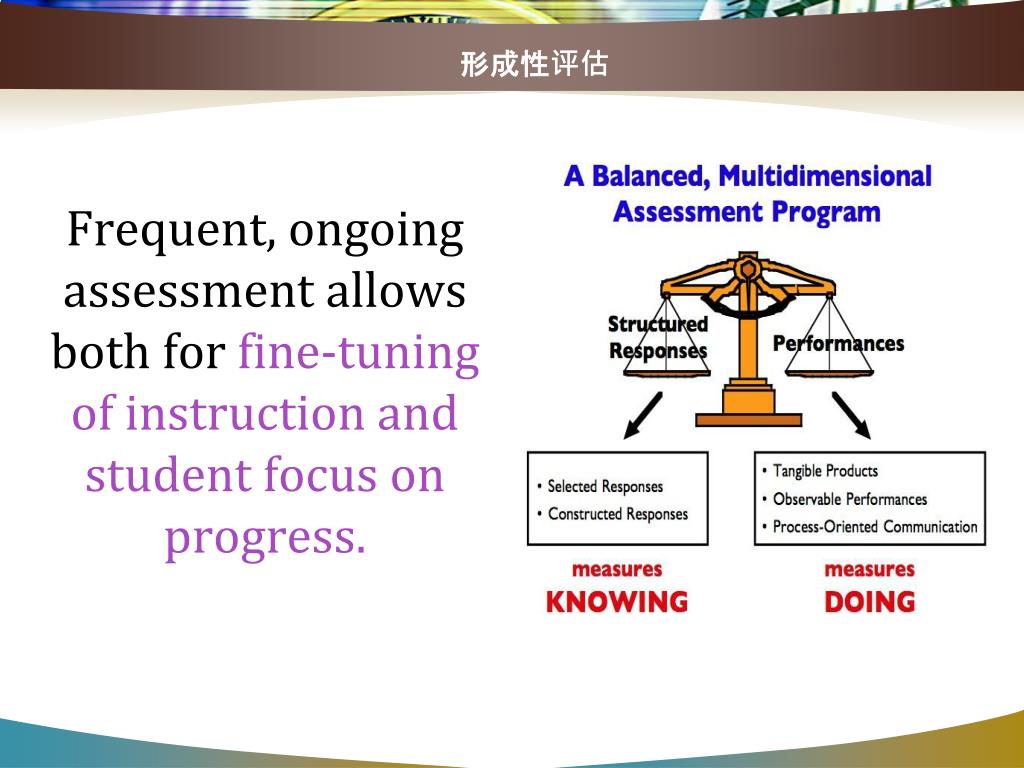 形成性评估

Frequent, ongoing assessment allows both for fine-tuning of instruction and student focus on progress.

A Balanced, Multidimensional Assessment Program

Structured Responses

Performances

• Selected Responses
• Constructed Responses

• Tangible Products
• Observable Performances
• Process-Oriented Communication

measures
KNOWING

measures
DOING